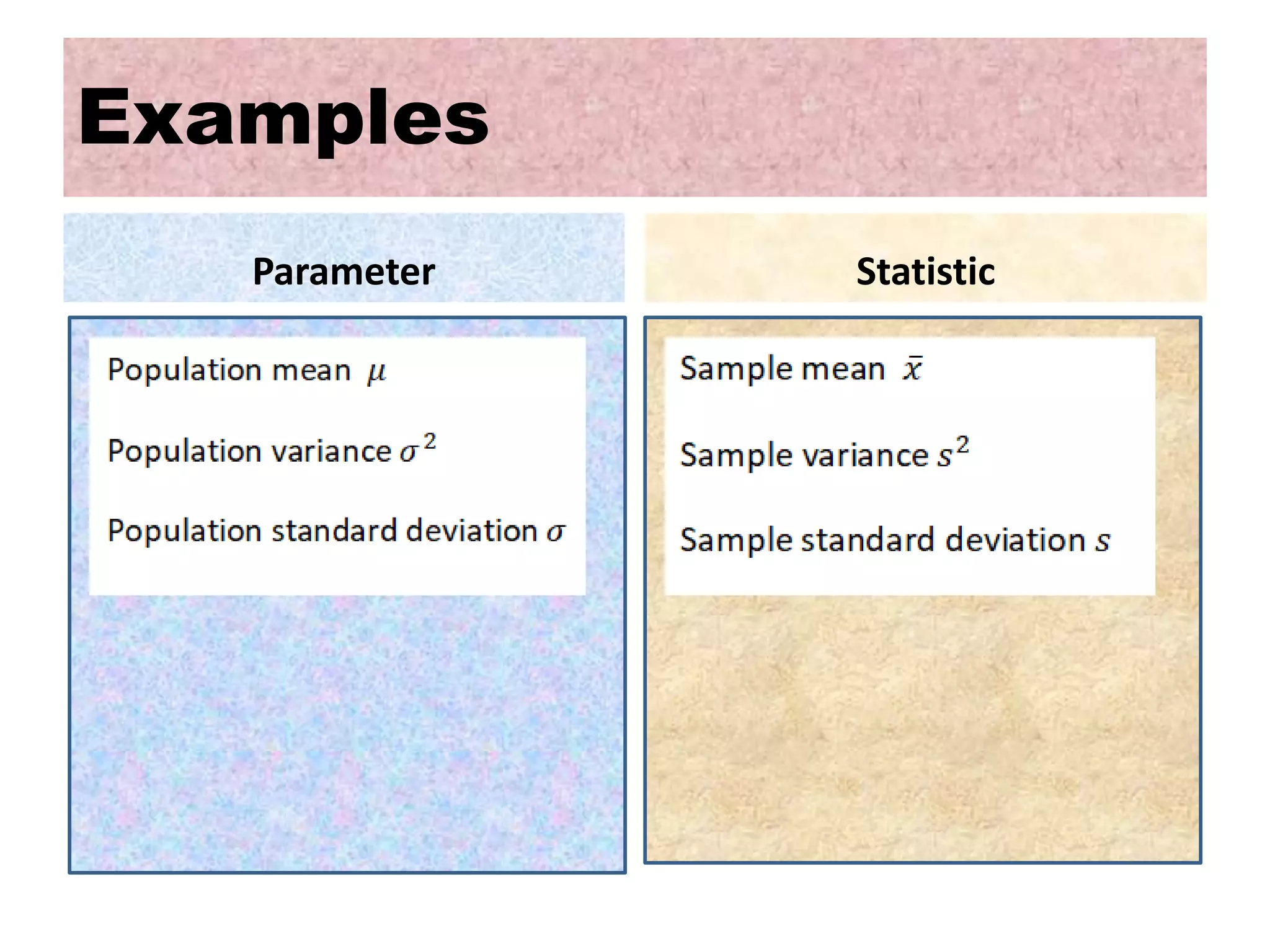 Examples

Parameter

Population mean $\mu$

Population variance $\sigma^2$

Population standard deviation $\sigma$

Statistic

Sample mean $\bar{x}$

Sample variance $s^2$

Sample standard deviation $s$